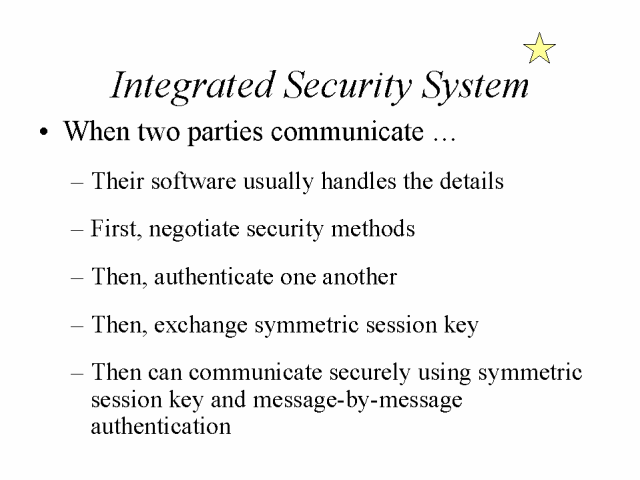 Integrated Security System

• When two parties communicate …

– Their software usually handles the details

– First, negotiate security methods

– Then, authenticate one another

– Then, exchange symmetric session key

– Then can communicate securely using symmetric session key and message-by-message authentication